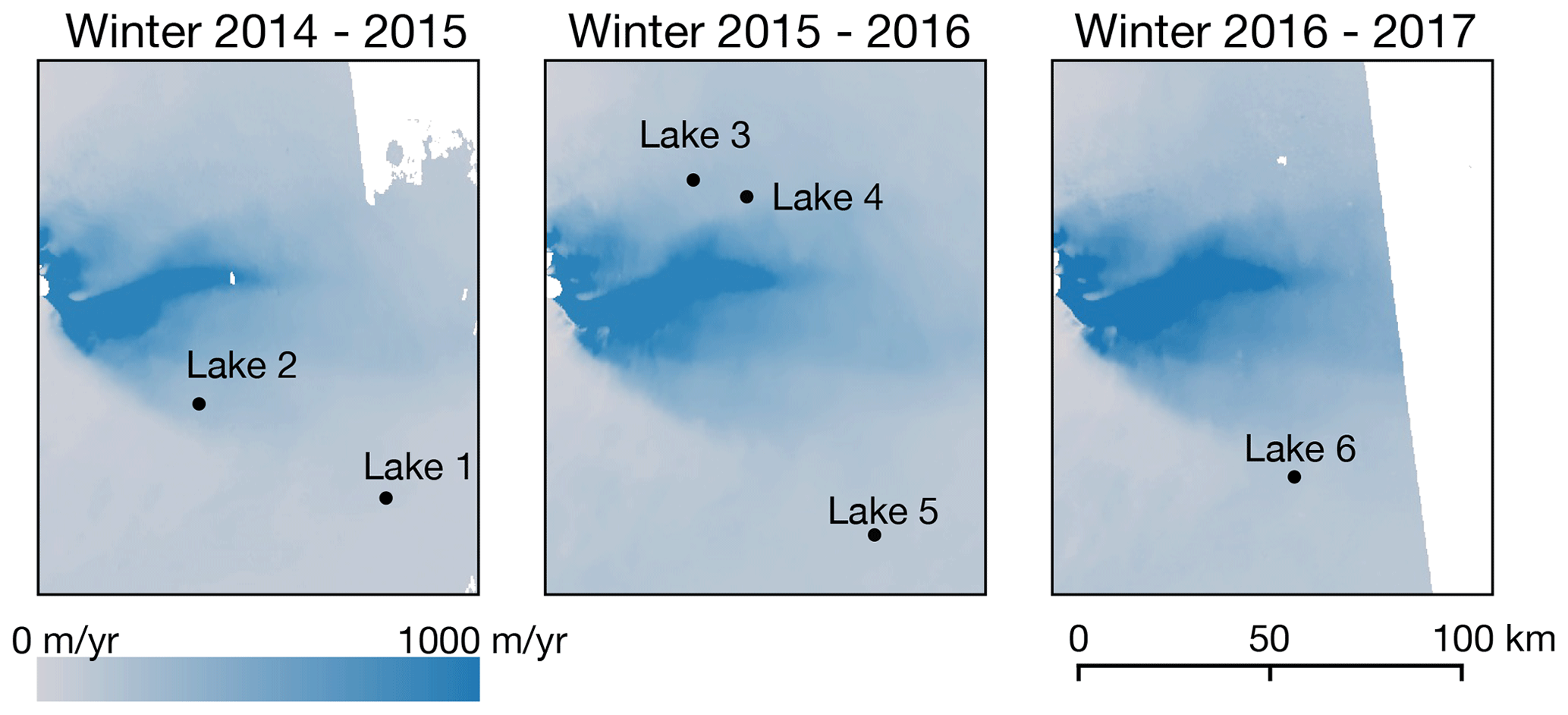 Winter 2014 - 2015

Lake 2

Lake 1

Winter 2015 - 2016

Lake 3

Lake 4

Lake 5

Winter 2016 - 2017

Lake 6

0 m/yr

1000 m/yr

0

50

100 km